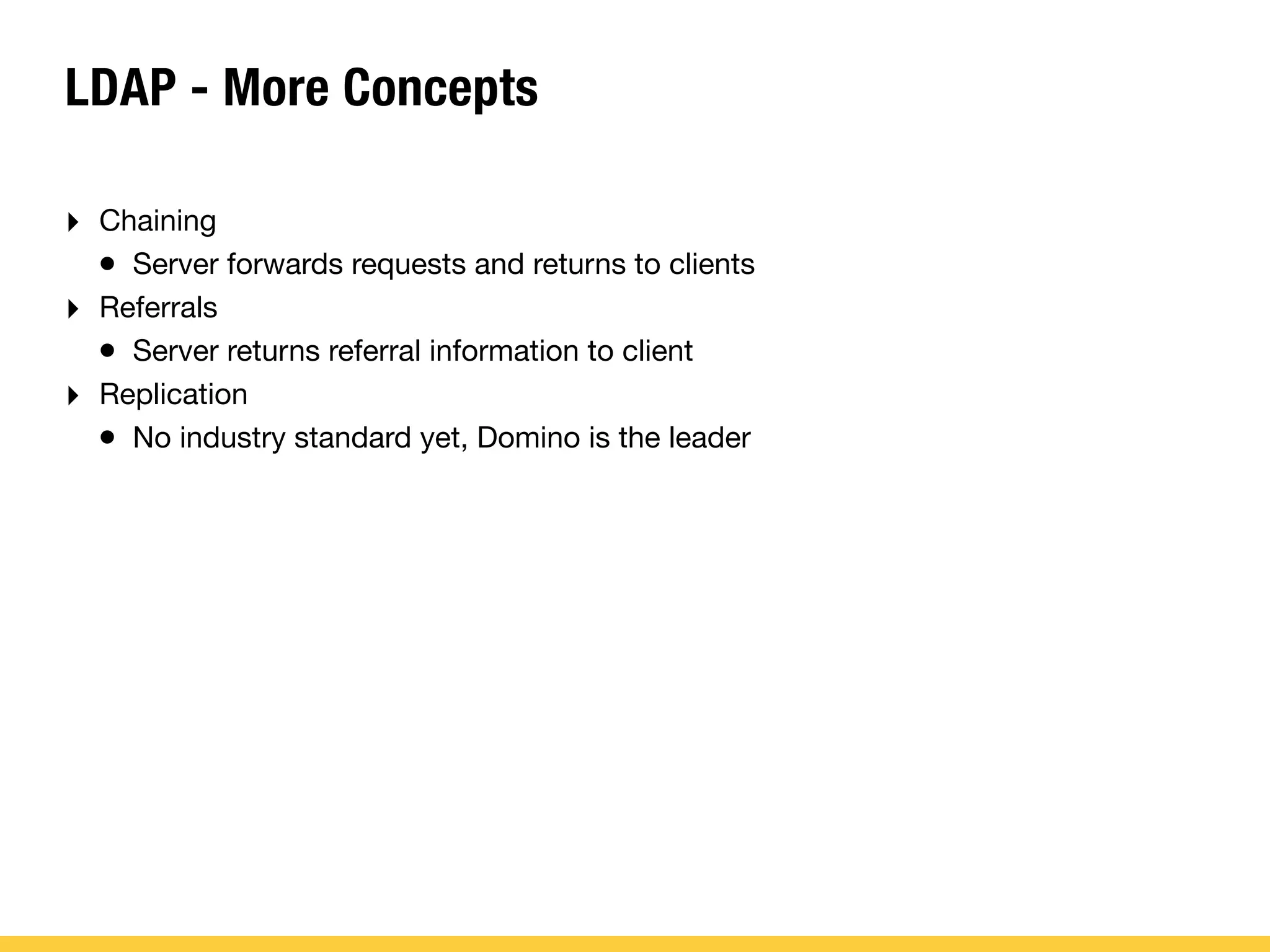 LDAP - More Concepts

‣ Chaining
  • Server forwards requests and returns to clients
‣ Referrals
  • Server returns referral information to client
‣ Replication
  • No industry standard yet, Domino is the leader